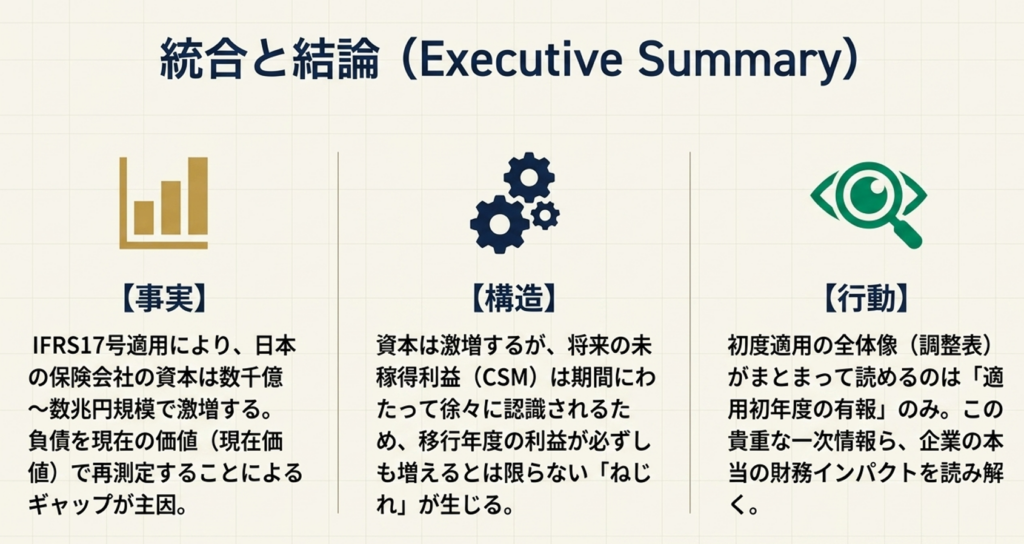 統合と結論（Executive Summary）

【事実】

IFRS17号適用により、日本の保険会社の資本は数千億〜数兆円規模で激増する。負債を現在の価値（現在価値）で再測定することによるギャップが主因。

【構造】

資本は激増するが、将来の未稼得利益（CSM）は期間にわたって徐々に認識されるため、移行年度の利益が必ずしも増えるとは限らない「ねじれ」が生じる。

【行動】

初度適用の全体像（調整表）がまとまって読めるのは「適用初年度の有報」のみ。この貴重な一次情報ら、企業の本当の財務インパクトを読み解く。